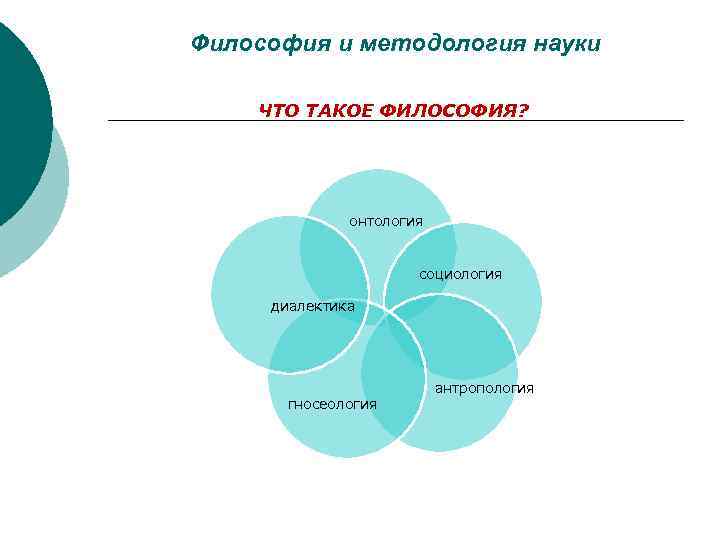 Философия и методология науки

ЧТО ТАКОЕ ФИЛОСОФИЯ?

онтология

социология

диалектика

антропология

гносеология